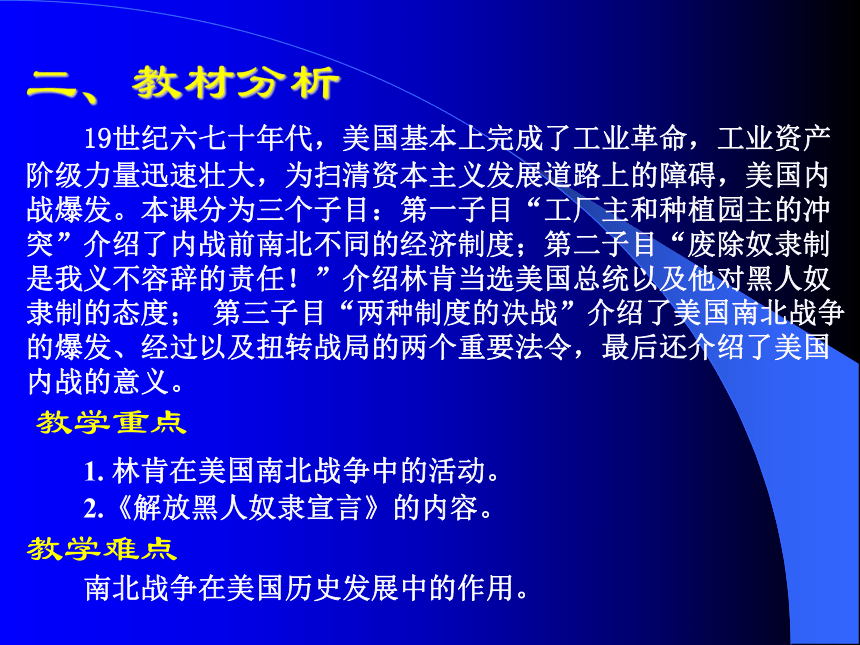 二、教材分析

19世纪六七十年代，美国基本上完成了工业革命，工业资产阶级力量迅速壮大，为扫清资本主义发展道路上的障碍，美国内战爆发。本课分为三个子目：第一子目“工厂主和种植园主的冲突”介绍了内战前南北不同的经济制度；第二子目“废除奴隶制是我义不容辞的责任！”介绍林肯当选美国总统以及他对黑人奴隶制的态度； 第三子目“两种制度的决战”介绍了美国南北战争的爆发、经过以及扭转战局的两个重要法令，最后还介绍了美国内战的意义。

教学重点

1. 林肯在美国南北战争中的活动。
2.《解放黑人奴隶宣言》的内容。

教学难点

南北战争在美国历史发展中的作用。